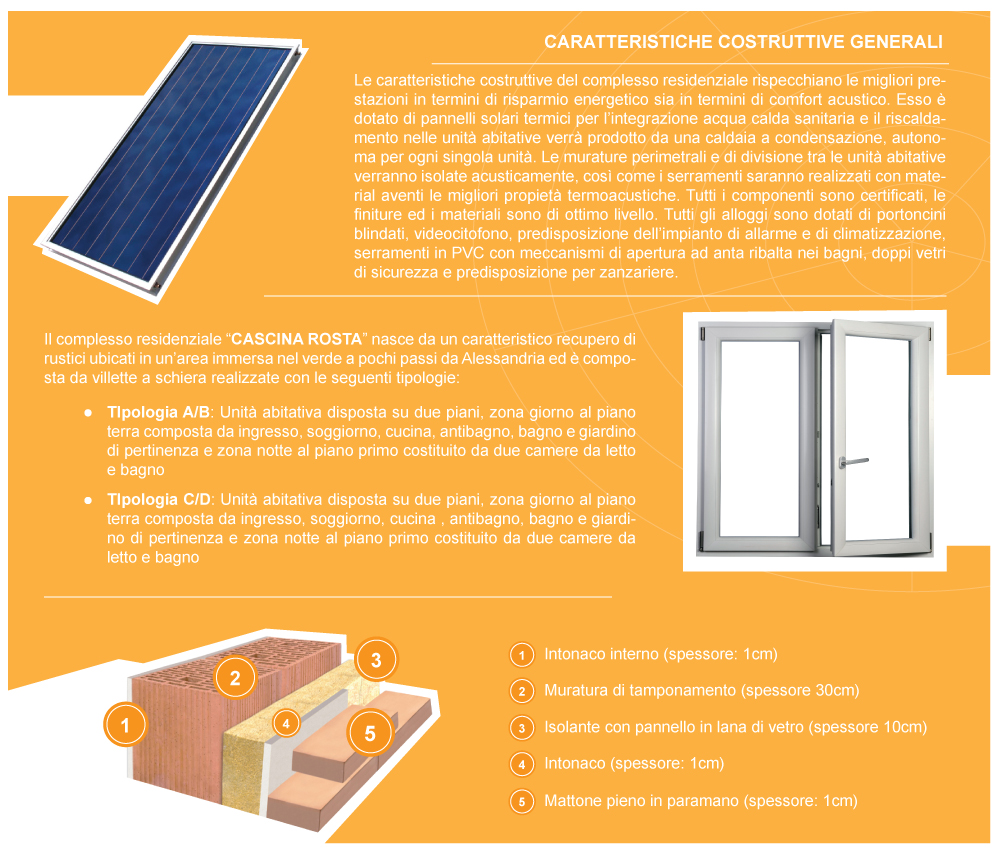 CARATTERISTICHE COSTRUTTIVE GENERALI

Le caratteristiche costruttive del complesso residenziale rispecchiano le migliori prestazioni in termini di risparmio energetico sia in termini di comfort acustico. Esso è dotato di pannelli solari termici per l'integrazione acqua calda sanitaria e il riscaldamento nelle unità abitative verrà prodotto da una caldaia a condensazione, autonoma per ogni singola unità. Le murature perimetrali e di divisione tra le unità abitative verranno isolate acusticamente, così come i serramenti saranno realizzati con material aventi le migliori propietà termoacustiche. Tutti i componenti sono certificati, le finiture ed i materiali sono di ottimo livello. Tutti gli alloggi sono dotati di portoncini blindati, videocitofono, predisposizione dell'impianto di allarme e di climatizzazione, serramenti in PVC con meccanismi di apertura ad anta ribalta nei bagni, doppi vetri di sicurezza e predisposizione per zanzariere.

Il complesso residenziale "CASCINA ROSTA" nasce da un caratteristico recupero di rustici ubicati in un'area immersa nel verde a pochi passi da Alessandria ed è composta da villette a schiera realizzate con le seguenti tipologie:

● TIpologia A/B: Unità abitativa disposta su due piani, zona giorno al piano terra composta da ingresso, soggiorno, cucina, antibagno, bagno e giardino di pertinenza e zona notte al piano primo costituito da due camere da letto e bagno

● TIpologia C/D: Unità abitativa disposta su due piani, zona giorno al piano terra composta da ingresso, soggiorno, cucina , antibagno, bagno e giardino di pertinenza e zona notte al piano primo costituito da due camere da letto e bagno

1 2 3 4 5

1 Intonaco interno (spessore: 1cm)
2 Muratura di tamponamento (spessore 30cm)
3 Isolante con pannello in lana di vetro (spessore 10cm)
4 Intonaco (spessore: 1cm)
5 Mattone pieno in paramano (spessore: 1cm)